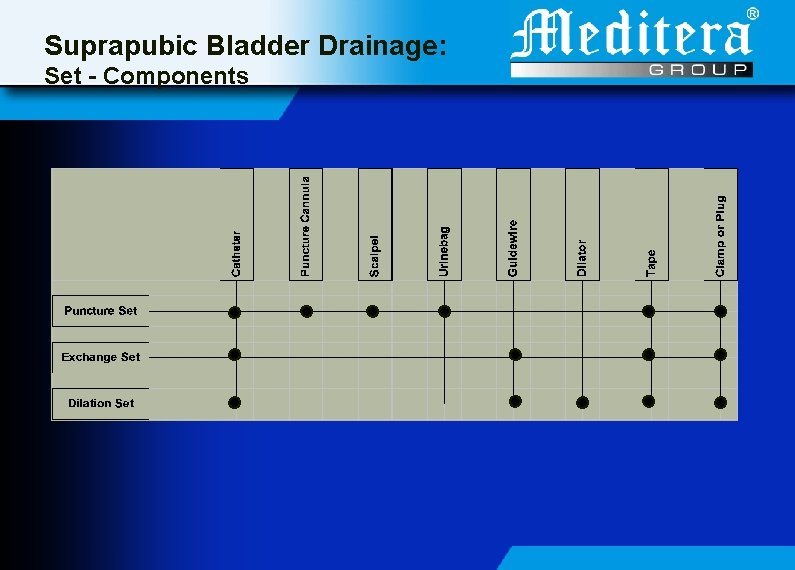 Suprapubic Bladder Drainage:
Set - Components

Meditera®
GROUP

| | Catheter | Puncture Cannula | Scalpel | Urinebag | Guidewire | Dilator | Tape | Clamp or Plug |
|---|---|---|---|---|---|---|---|---|
| Puncture Set | ● | ● | ● | ● | | | ● | ● |
| Exchange Set | ● | | | | ● | | ● | ● |
| Dilation Set | ● | | | | ● | ● | ● | ● |